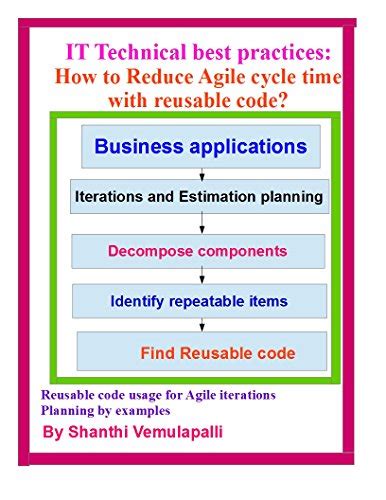 IT Technical best practices:
How to Reduce Agile cycle time with reusable code?

Business applications

Iterations and Estimation planning

Decompose components

Identify repeatable items

Find Reusable code

Reusable code usage for Agile iterations
Planning by examples

By Shanthi Vemulapalli